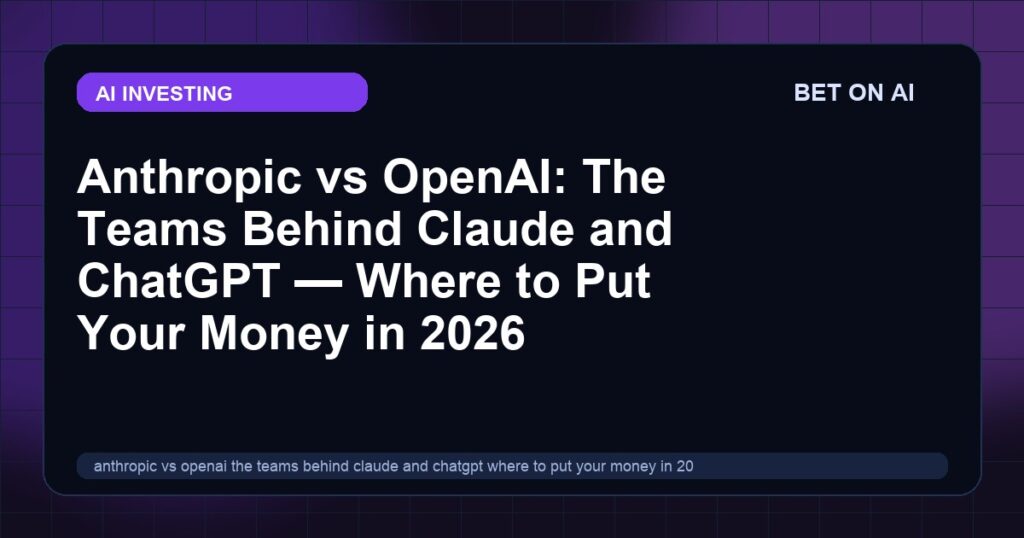 AI INVESTING

BET ON AI

Anthropic vs OpenAI: The Teams Behind Claude and ChatGPT — Where to Put Your Money in 2026

anthropic vs openai the teams behind claude and chatgpt where to put your money in 20